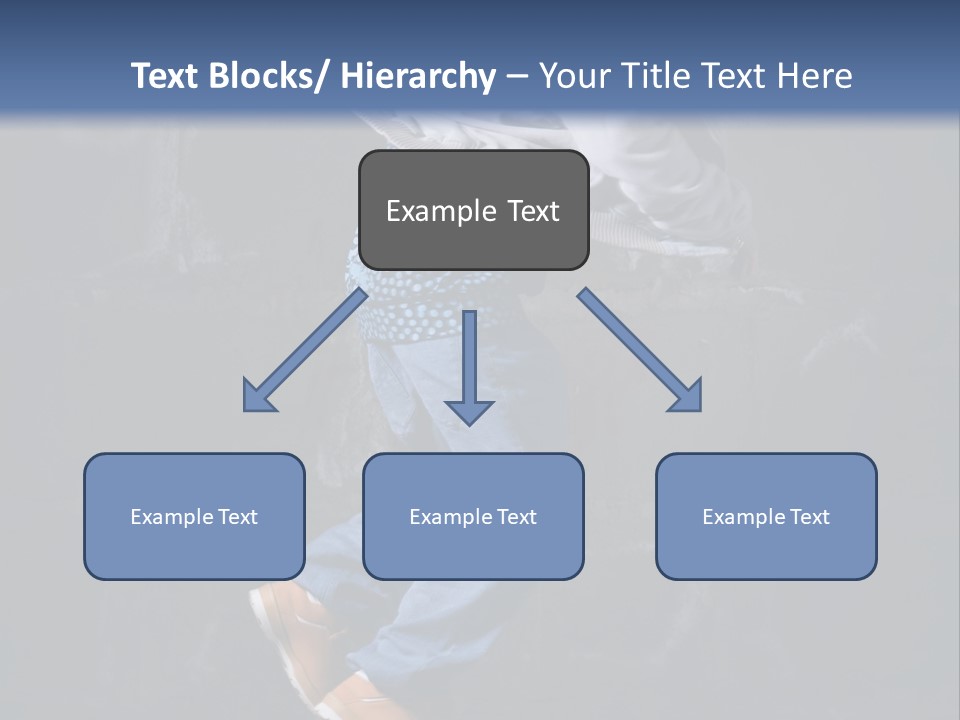 Text Blocks/ Hierarchy – Your Title Text Here

Example Text

Example Text

Example Text

Example Text